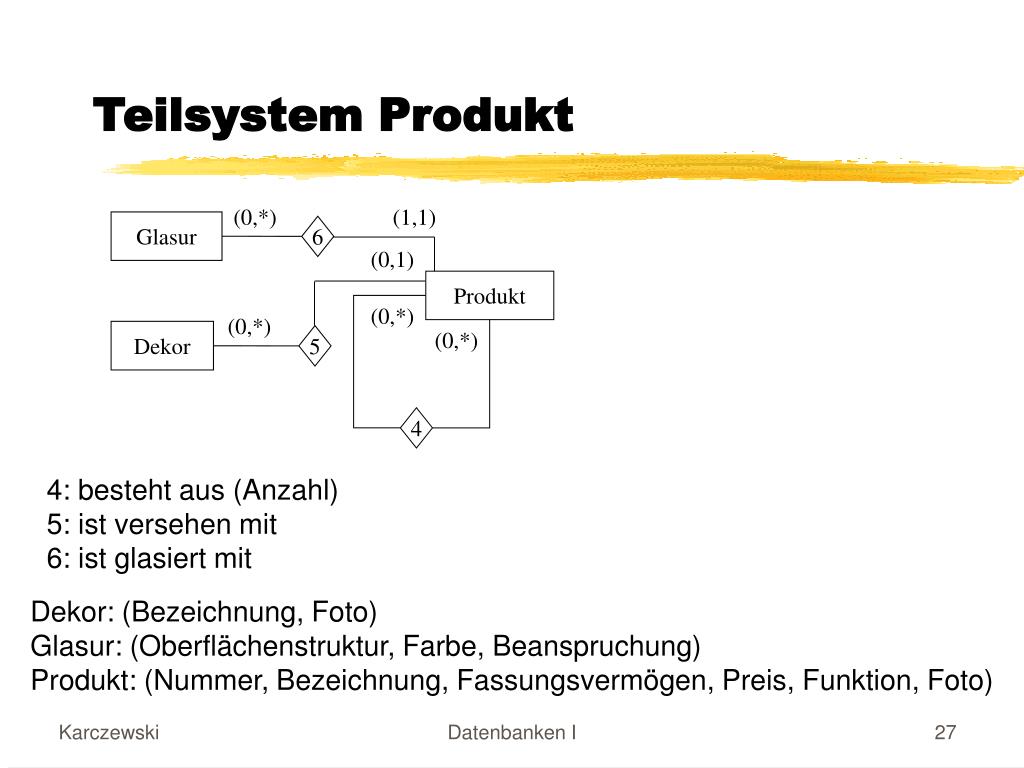 Teilsystem Produkt

Glasur
(0,*)
6
(1,1)
(0,1)
Produkt
Dekor
(0,*)
5
(0,*)
(0,*)
4

4: besteht aus (Anzahl)
5: ist versehen mit
6: ist glasiert mit

Dekor: (Bezeichnung, Foto)
Glasur: (Oberflächenstruktur, Farbe, Beanspruchung)
Produkt: (Nummer, Bezeichnung, Fassungsvermögen, Preis, Funktion, Foto)

Karczewski
Datenbanken I
27